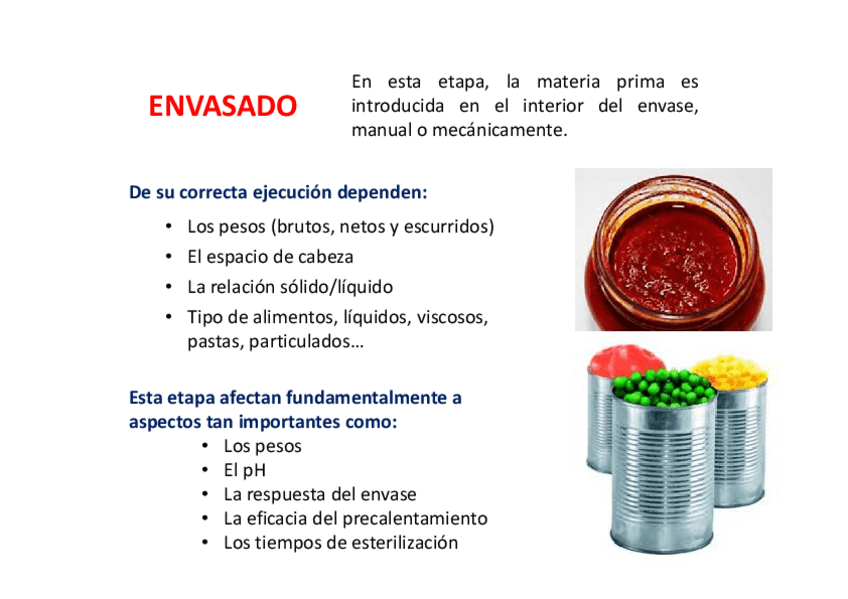 ENVASADO

En esta etapa, la materia prima es introducida en el interior del envase, manual o mecánicamente.

De su correcta ejecución dependen:

• Los pesos (brutos, netos y escurridos)
• El espacio de cabeza
• La relación sólido/líquido
• Tipo de alimentos, líquidos, viscosos, pastas, particulados…

Esta etapa afectan fundamentalmente a aspectos tan importantes como:

• Los pesos
• El pH
• La respuesta del envase
• La eficacia del precalentamiento
• Los tiempos de esterilización